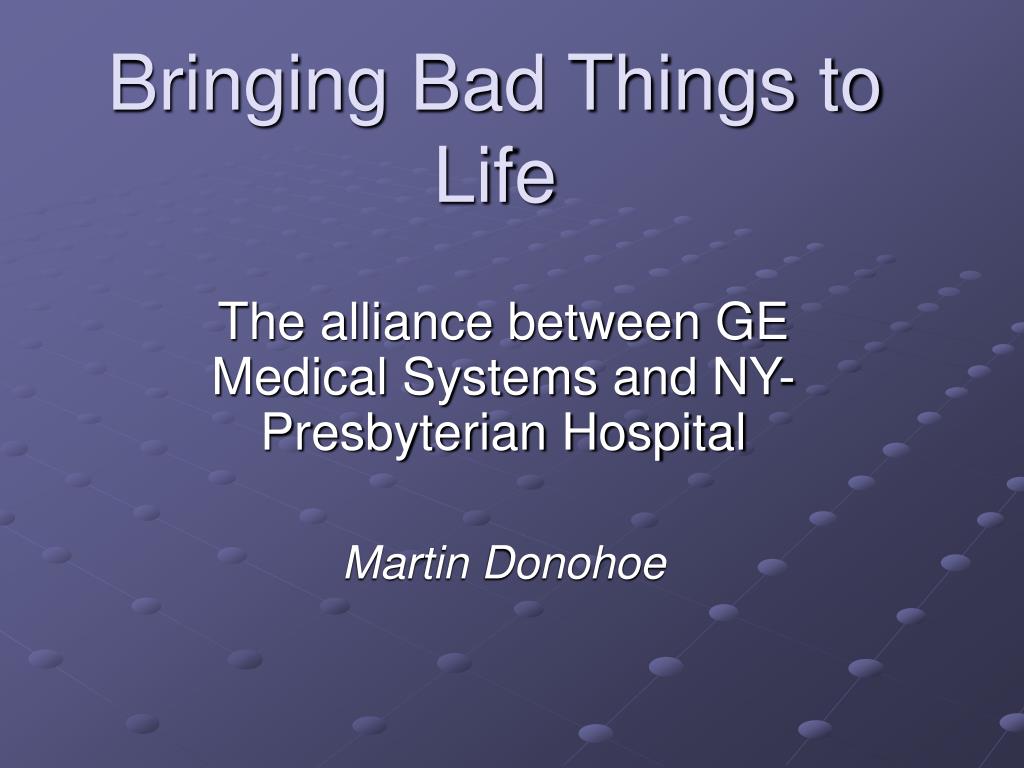 Bringing Bad Things to Life

The alliance between GE Medical Systems and NY-Presbyterian Hospital

Martin Donohoe